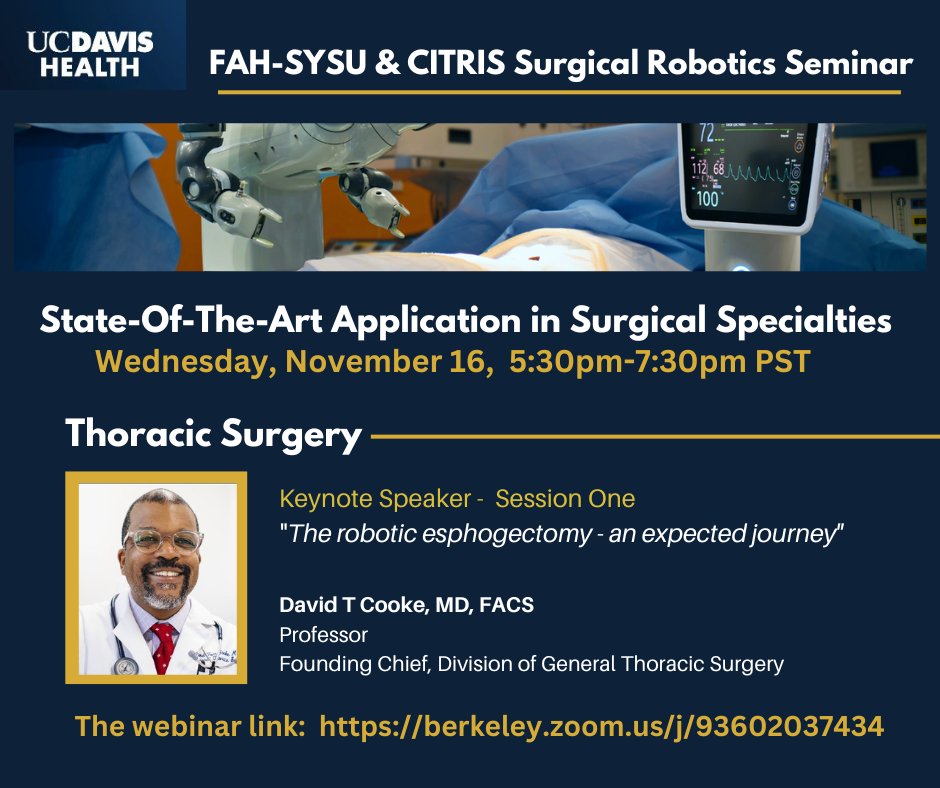 UCDAVIS HEALTH

FAH-SYSU & CITRIS Surgical Robotics Seminar

72
112 68
100

State-Of-The-Art Application in Surgical Specialties
Wednesday, November 16, 5:30pm-7:30pm PST

Thoracic Surgery

Keynote Speaker - Session One
"The robotic esphogectomy - an expected journey"

David T Cooke, MD, FACS
Professor
Founding Chief, Division of General Thoracic Surgery

The webinar link: https://berkeley.zoom.us/j/93602037434